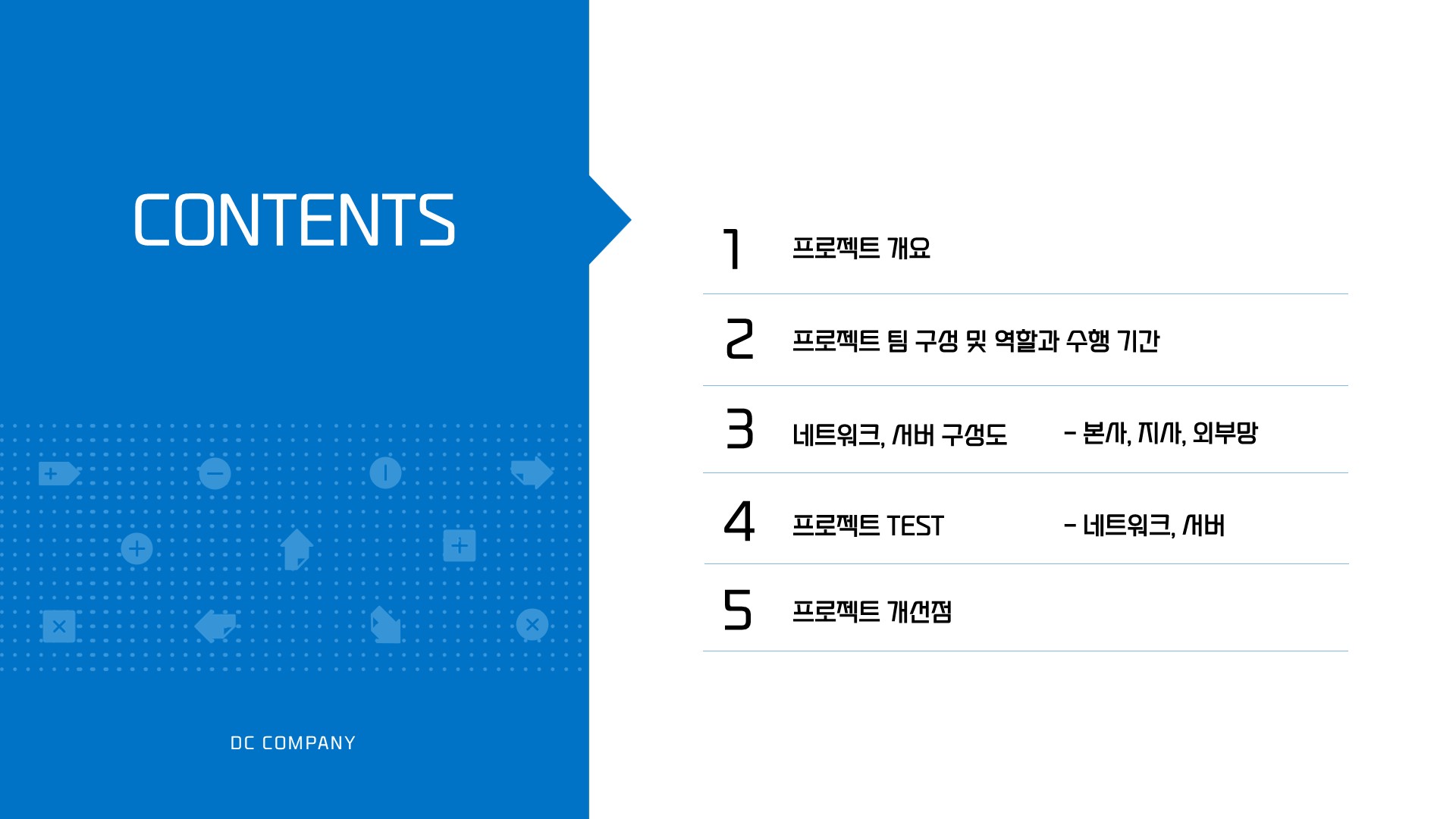 CONTENTS

DC COMPANY

1 프로젝트 개요

2 프로젝트 팀 구성 및 역할과 수행 기간

3 네트워크, 서버 구성도 - 본사, 지사, 외부망

4 프로젝트 TEST - 네트워크, 서버

5 프로젝트 개선점